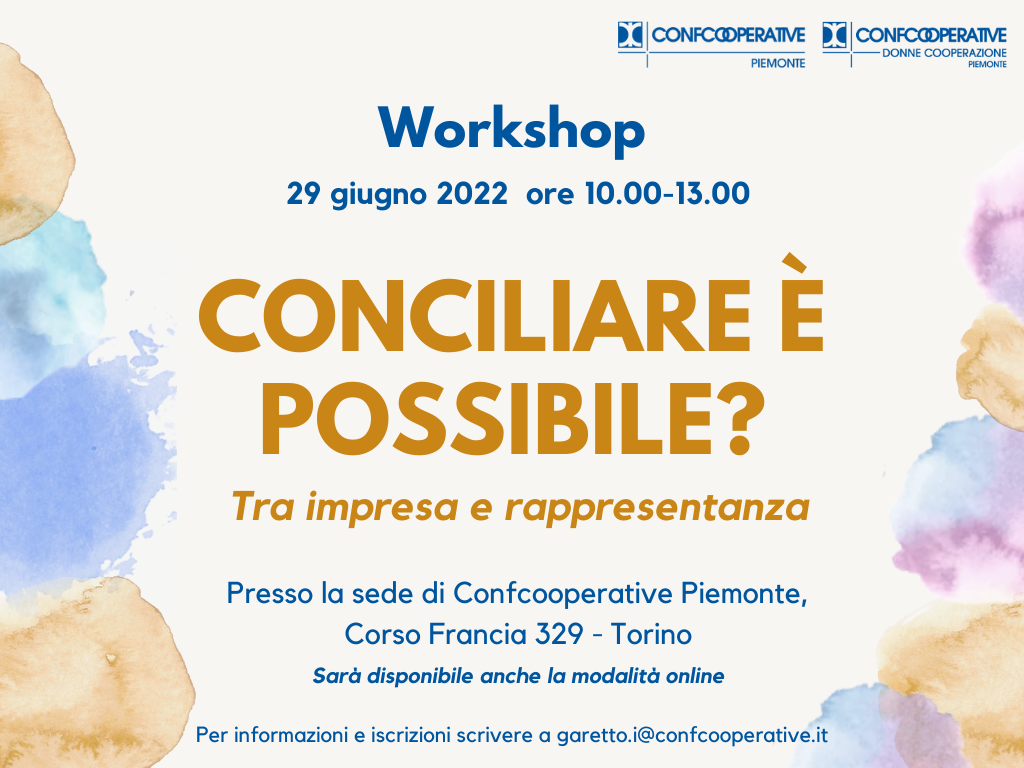 CONFCOOPERATIVE
PIEMONTE

CONFCOOPERATIVE
DONNE COOPERAZIONE
PIEMONTE

Workshop

29 giugno 2022 ore 10.00-13.00

CONCILIARE È POSSIBILE?

Tra impresa e rappresentanza

Presso la sede di Confcooperative Piemonte, Corso Francia 329 - Torino

Sarà disponibile anche la modalità online

Per informazioni e iscrizioni scrivere a garetto.i@confcooperative.it